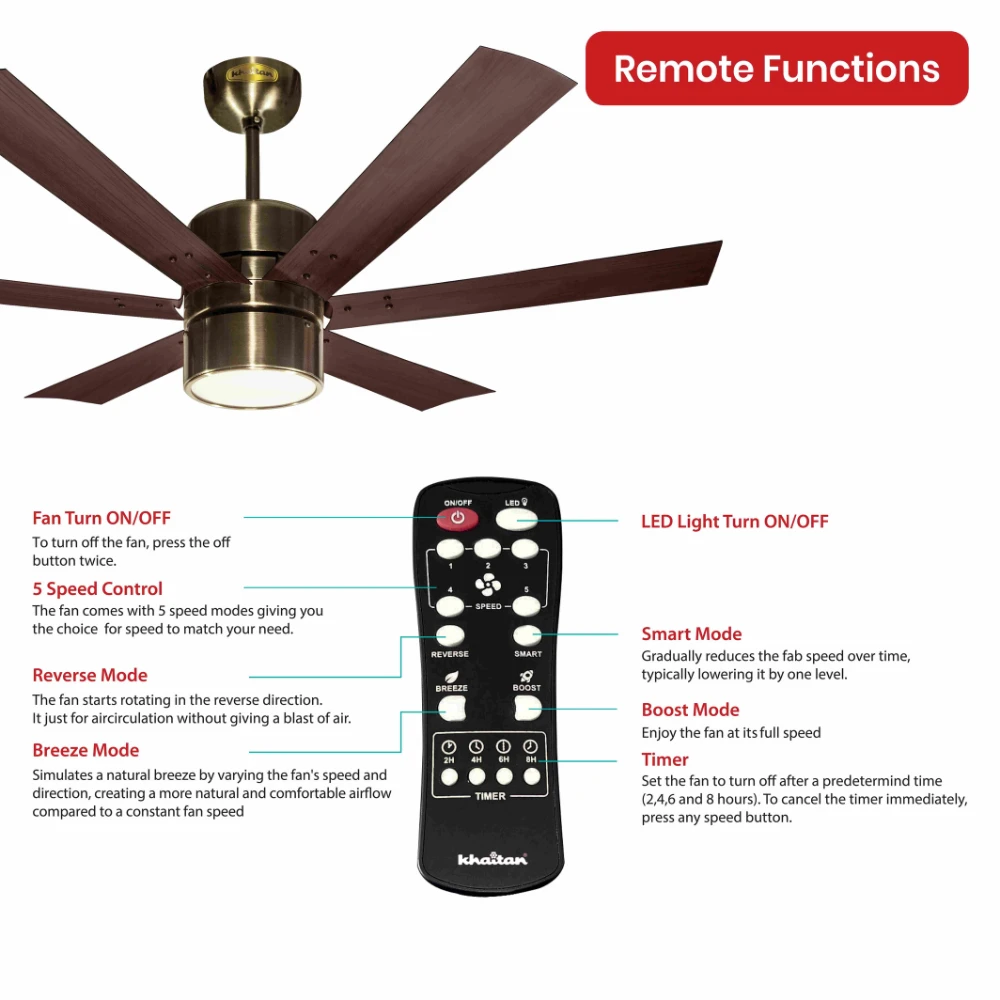 khaitan

Remote Functions

Fan Turn ON/OFF
To turn off the fan, press the off button twice.

5 Speed Control
The fan comes with 5 speed modes giving you the choice for speed to match your need.

Reverse Mode
The fan starts rotating in the reverse direction. It just for aircirculation without giving a blast of air.

Breeze Mode
Simulates a natural breeze by varying the fan's speed and direction, creating a more natural and comfortable airflow compared to a constant fan speed

ON/OFF
LED
1 2 3
4 5
SPEED
REVERSE
SMART
BREEZE
BOOST
2H 4H 6H 8H
TIMER
khaitan

LED Light Turn ON/OFF

Smart Mode
Gradually reduces the fab speed over time, typically lowering it by one level.

Boost Mode
Enjoy the fan at its full speed

Timer
Set the fan to turn off after a predetermind time (2,4,6 and 8 hours). To cancel the timer immediately, press any speed button.